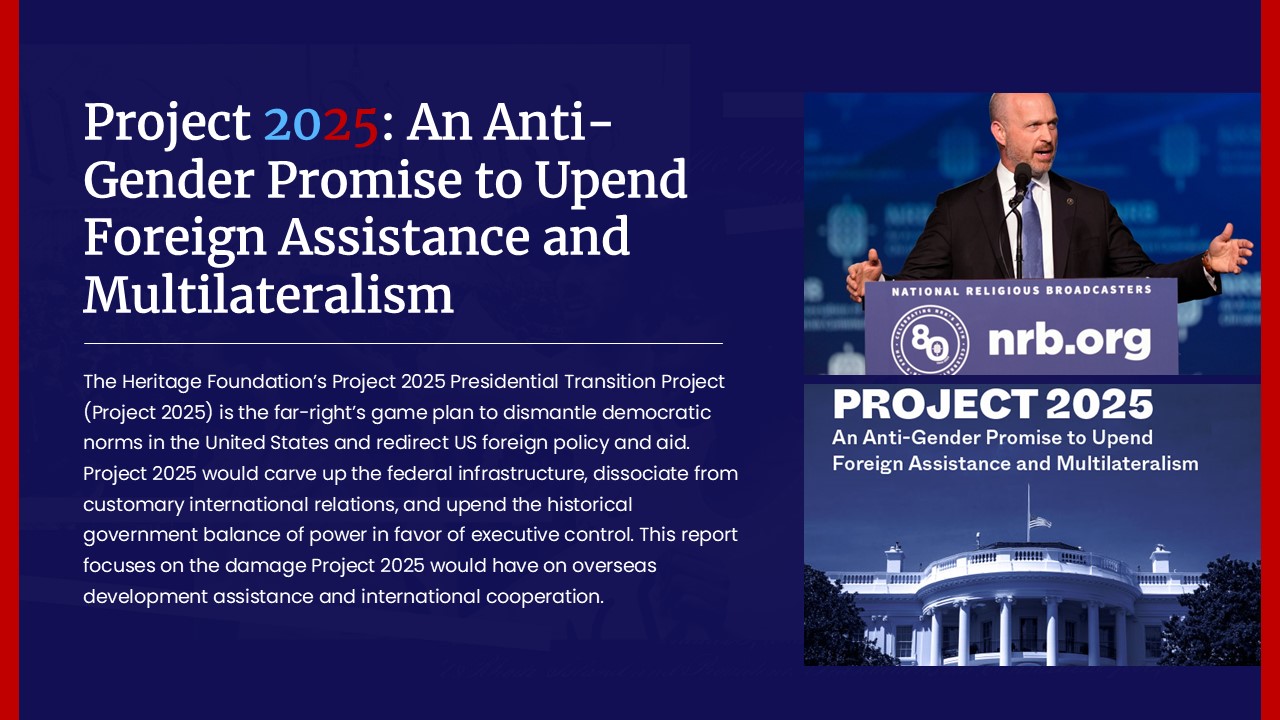 Project 2025: An Anti-Gender Promise to Upend Foreign Assistance and Multilateralism

The Heritage Foundation's Project 2025 Presidential Transition Project (Project 2025) is the far-right's game plan to dismantle democratic norms in the United States and redirect US foreign policy and aid. Project 2025 would carve up the federal infrastructure, dissociate from customary international relations, and upend the historical government balance of power in favor of executive control. This report focuses on the damage Project 2025 would have on overseas development assistance and international cooperation.

NATIONAL RELIGIOUS BROADCASTERS
80
nrb.org

PROJECT 2025
An Anti-Gender Promise to Upend Foreign Assistance and Multilateralism